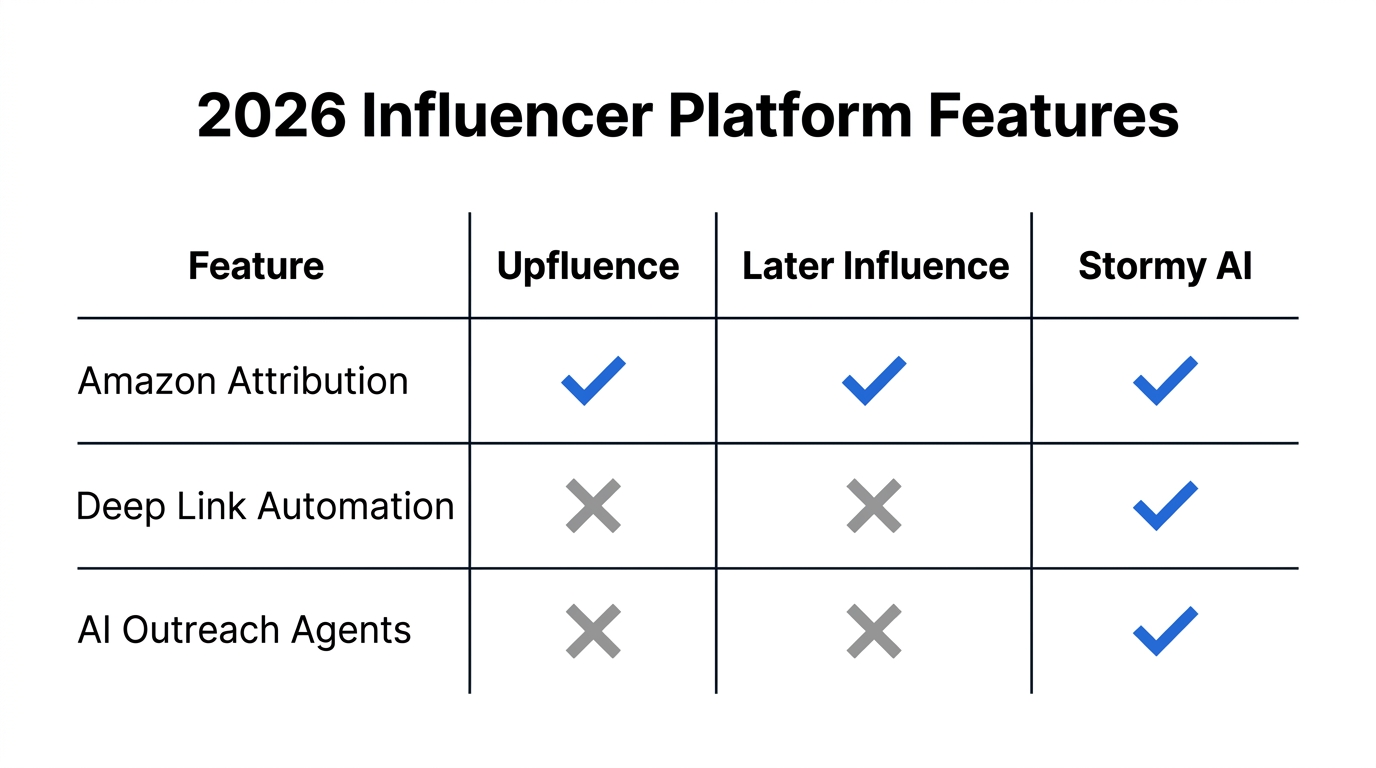 2026 Influencer Platform Features

| Feature | Upfluence | Later Influence | Stormy AI |
|---|---|---|---|
| Amazon Attribution | ✓ | ✓ | ✓ |
| Deep Link Automation | ✗ | ✗ | ✓ |
| AI Outreach Agents | ✗ | ✗ | ✓ |